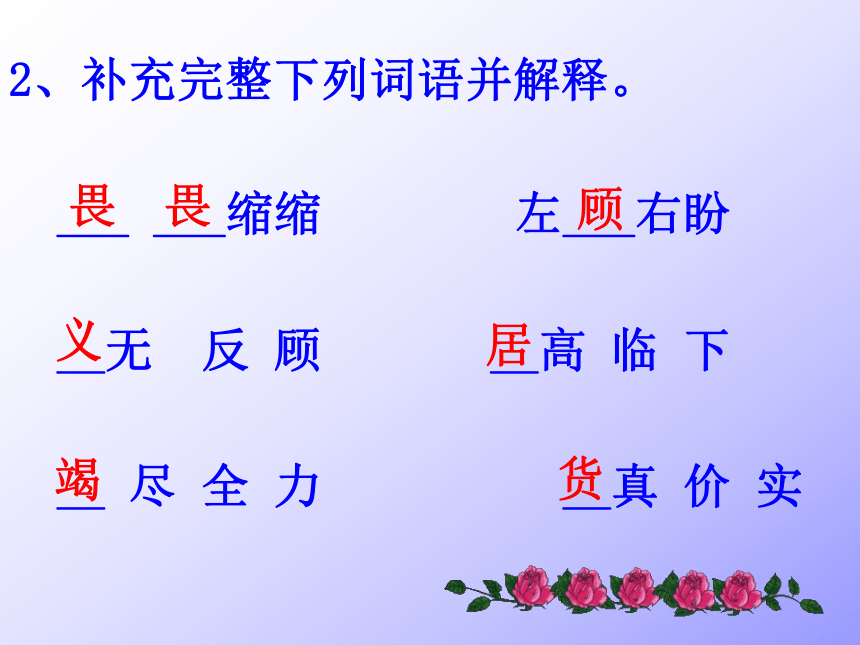 2、补充完整下列词语并解释。

畏 畏缩缩

左顾右盼

义无 反 顾

居高 临 下

竭 尽 全 力

货真 价 实